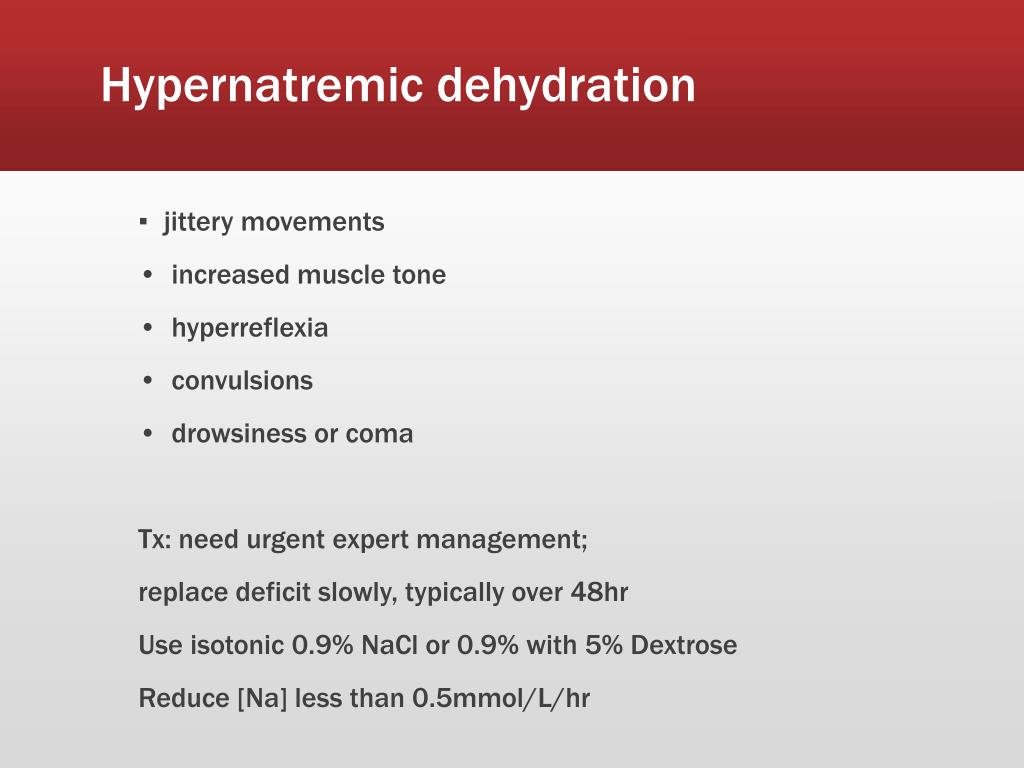 Hypernatremic dehydration

▪ jittery movements
• increased muscle tone
• hyperreflexia
• convulsions
• drowsiness or coma

Tx: need urgent expert management;

replace deficit slowly, typically over 48hr

Use isotonic 0.9% NaCl or 0.9% with 5% Dextrose

Reduce [Na] less than 0.5mmol/L/hr